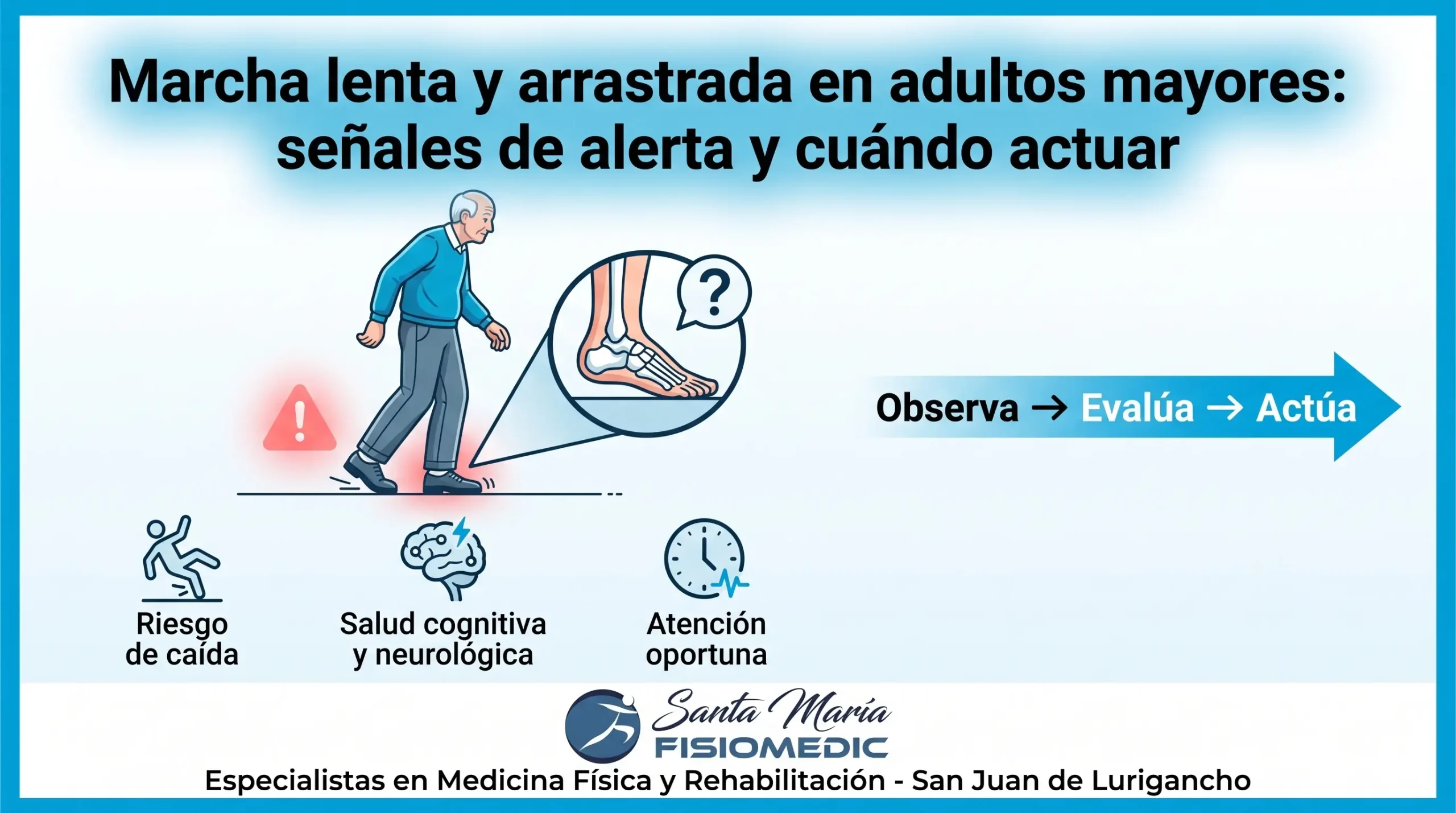 Marcha lenta y arrastrada en adultos mayores: señales de alerta y cuándo actuar

?

Observa → Evalúa → Actúa

Riesgo de caída

Salud cognitiva y neurológica

Atención oportuna

Santa María
FISIOMEDIC

Especialistas en Medicina Física y Rehabilitación - San Juan de Lurigancho